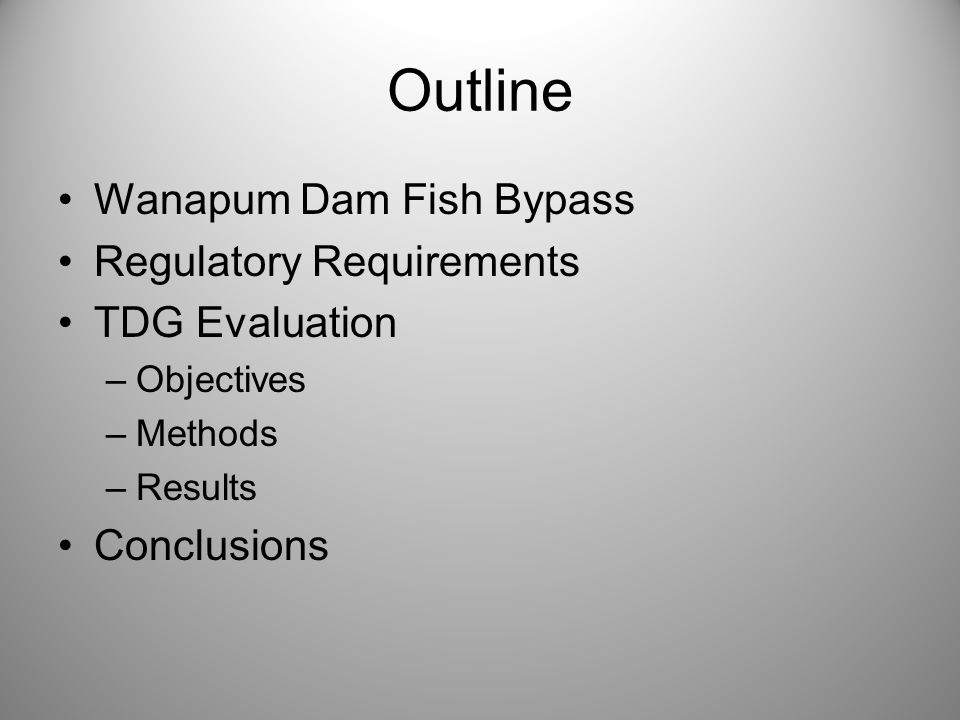 Outline

• Wanapum Dam Fish Bypass
• Regulatory Requirements
• TDG Evaluation
– Objectives
– Methods
– Results
• Conclusions